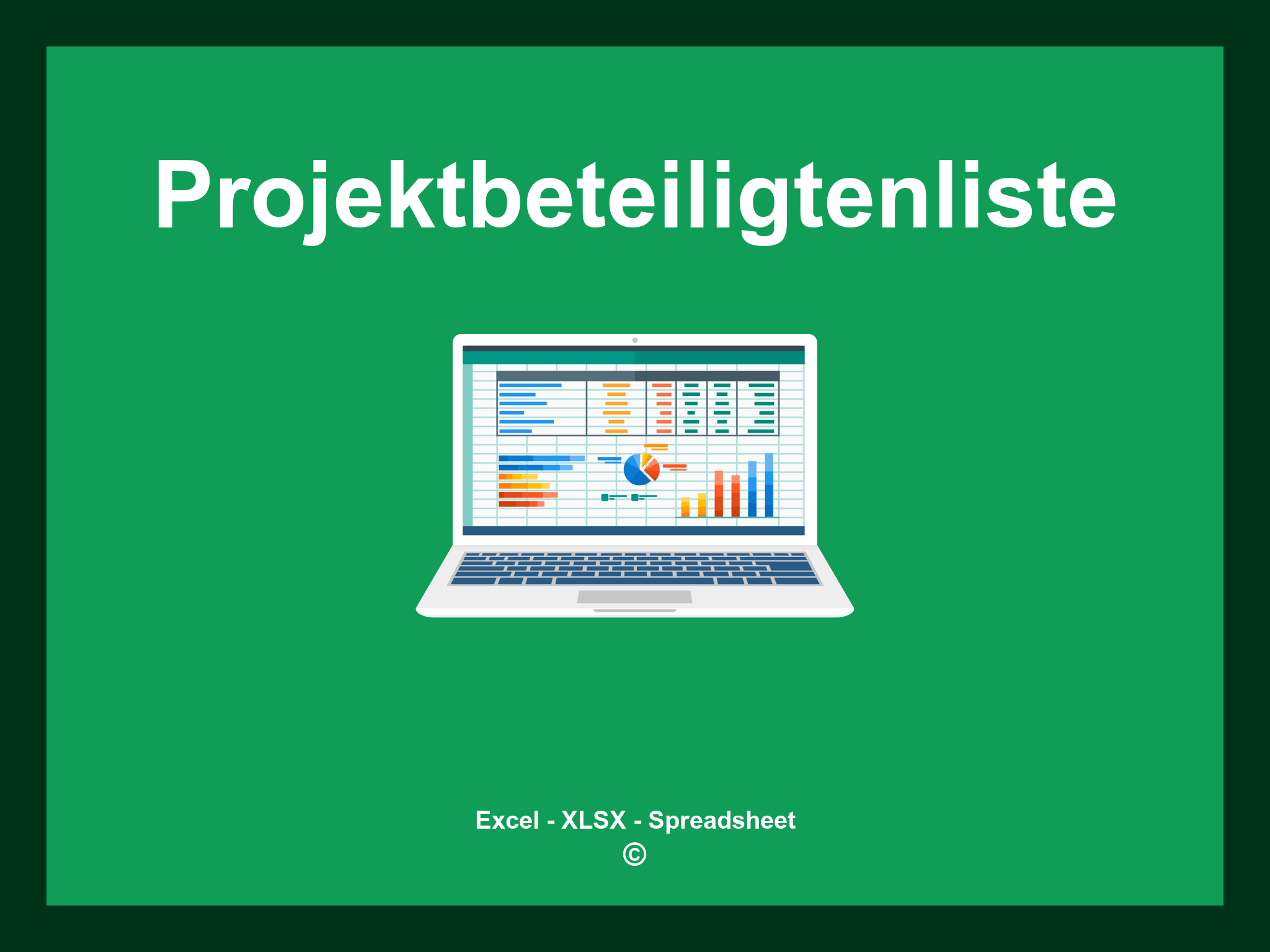 Projektbeteiligtenliste

Excel - XLSX - Spreadsheet
©